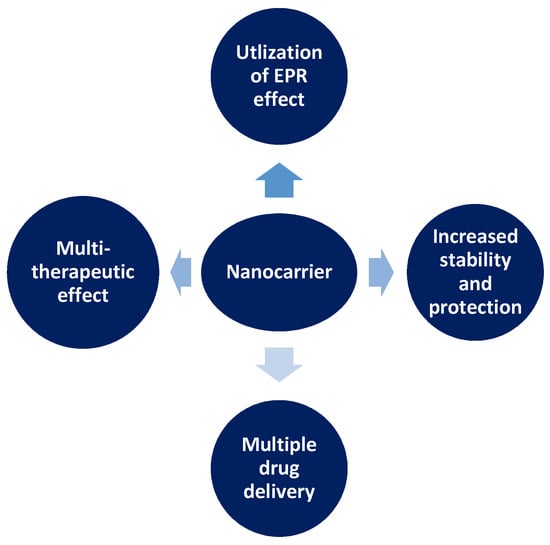 Utlization of EPR effect

Multi-therapeutic effect

Nanocarrier

Increased stability and protection

Multiple drug delivery